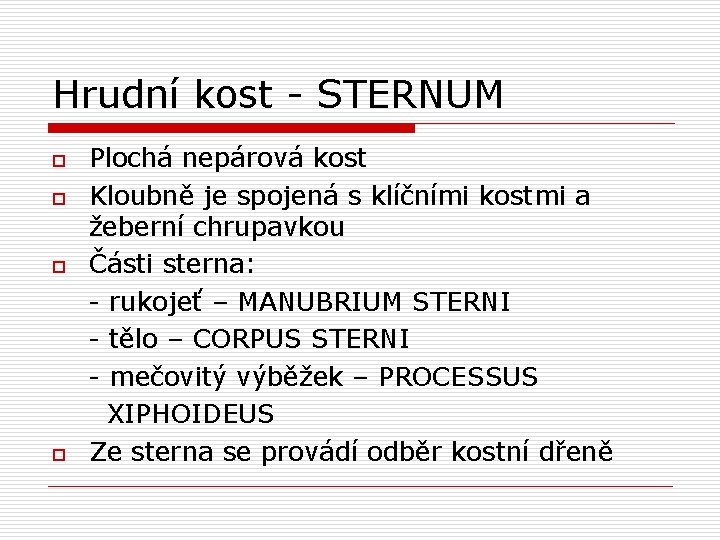 Hrudní kost - STERNUM

Plochá nepárová kost

Kloubně je spojená s klíčními kostmi a žeberní chrupavkou

Části sterna:
- rukojeť – MANUBRIUM STERNI
- tělo – CORPUS STERNI
- mečovitý výběžek – PROCESSUS XIPHOIDEUS

Ze sterna se provádí odběr kostní dřeně